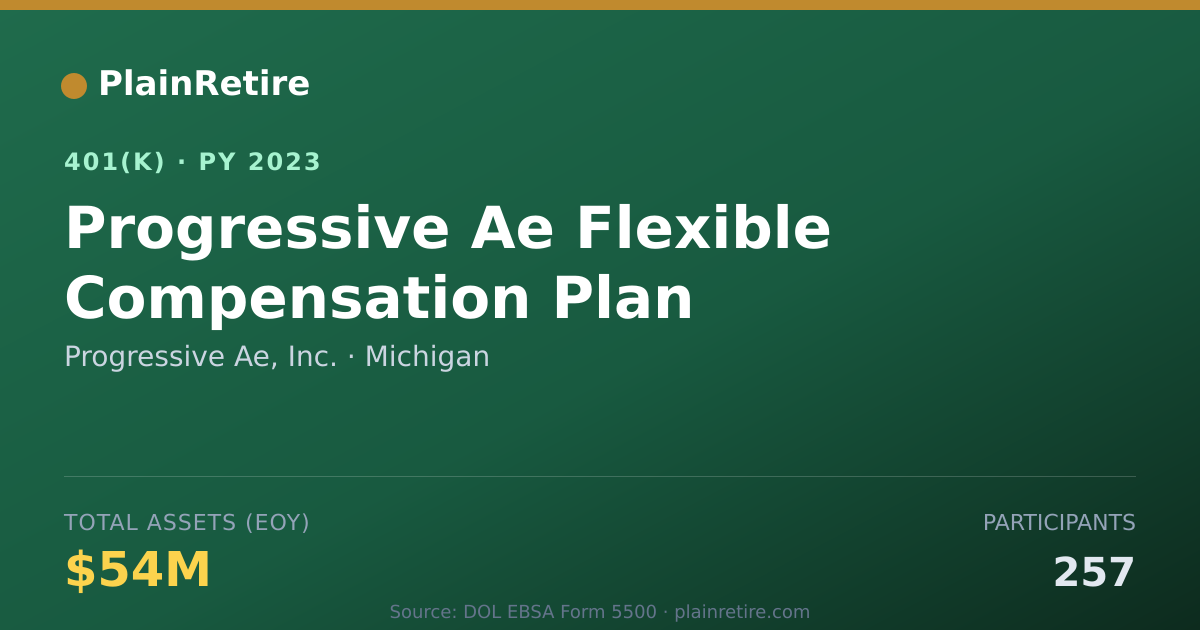 PlainRetire

401(K) · PY 2023

Progressive Ae Flexible Compensation Plan

Progressive Ae, Inc. · Michigan

TOTAL ASSETS (EOY)

$54M

PARTICIPANTS

257

Source: DOL EBSA Form 5500 · plainretire.com